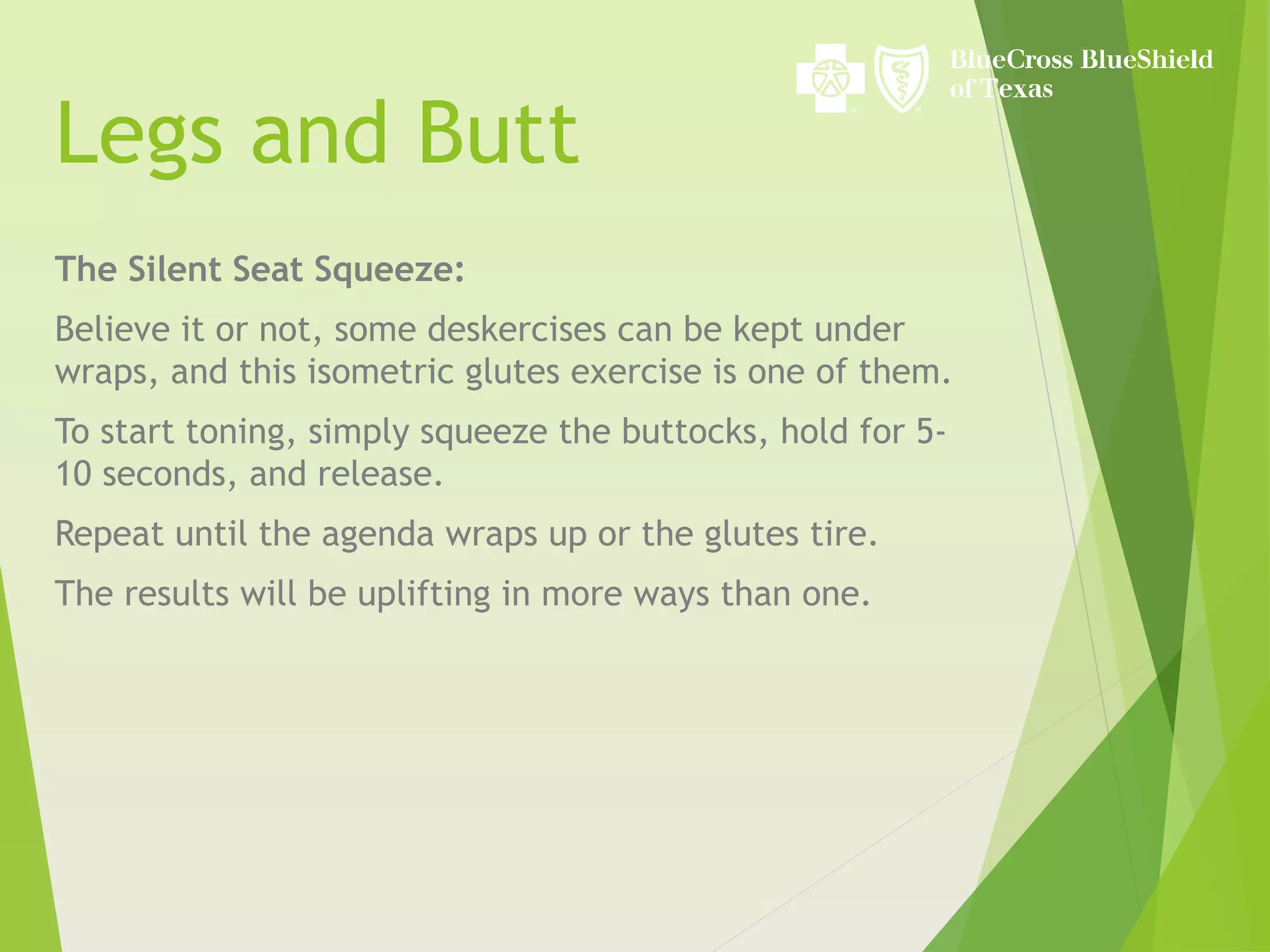 BlueCross BlueShield of Texas

Legs and Butt

The Silent Seat Squeeze:

Believe it or not, some deskercises can be kept under wraps, and this isometric glutes exercise is one of them.

To start toning, simply squeeze the buttocks, hold for 5-10 seconds, and release.

Repeat until the agenda wraps up or the glutes tire.

The results will be uplifting in more ways than one.